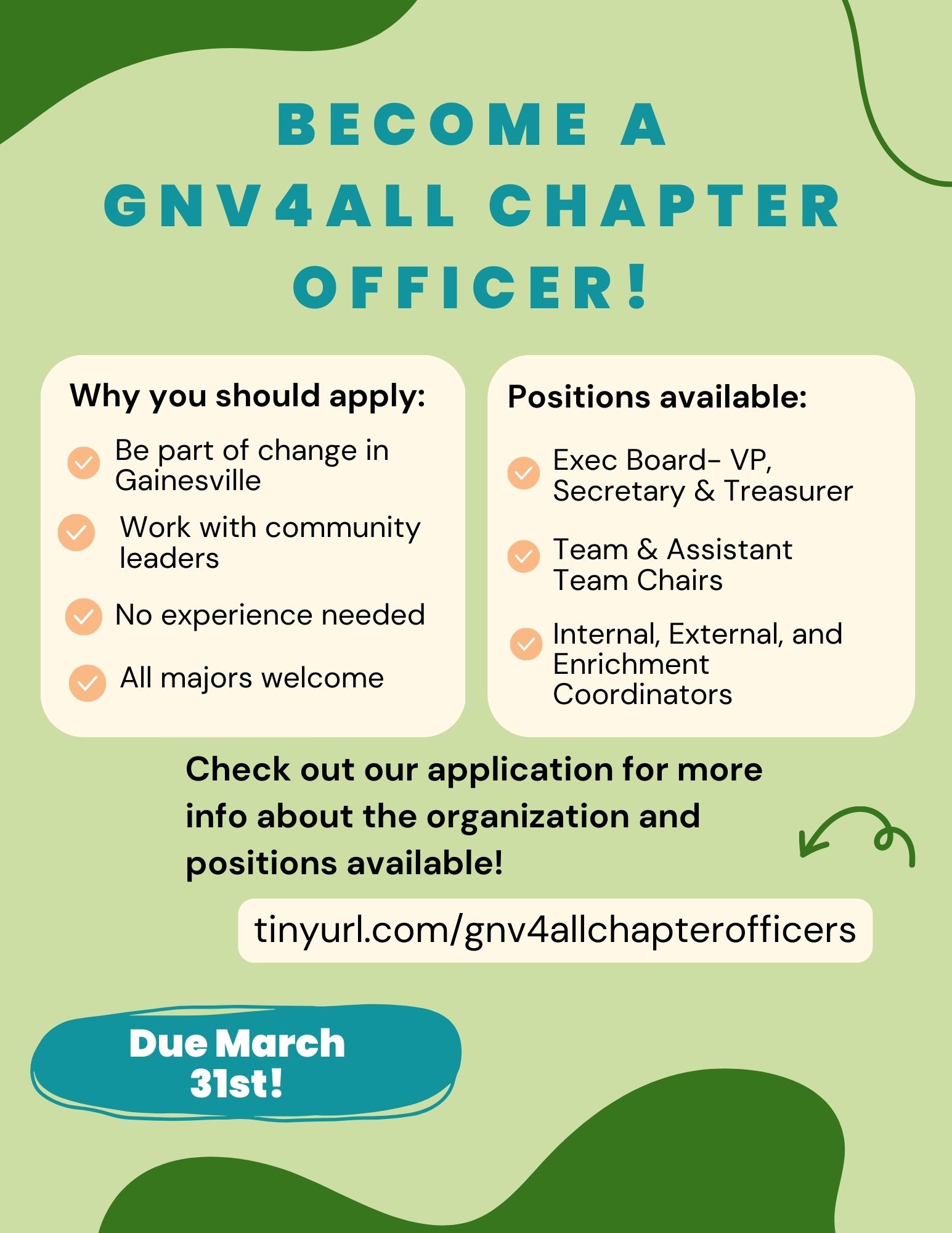 BECOME A GNV4ALL CHAPTER OFFICER!

Why you should apply:

Be part of change in Gainesville

Work with community leaders

No experience needed

All majors welcome

Positions available:

Exec Board- VP, Secretary & Treasurer

Team & Assistant Team Chairs

Internal, External, and Enrichment Coordinators

Check out our application for more info about the organization and positions available!

tinyurl.com/gnv4allchapterofficers

Due March 31st!